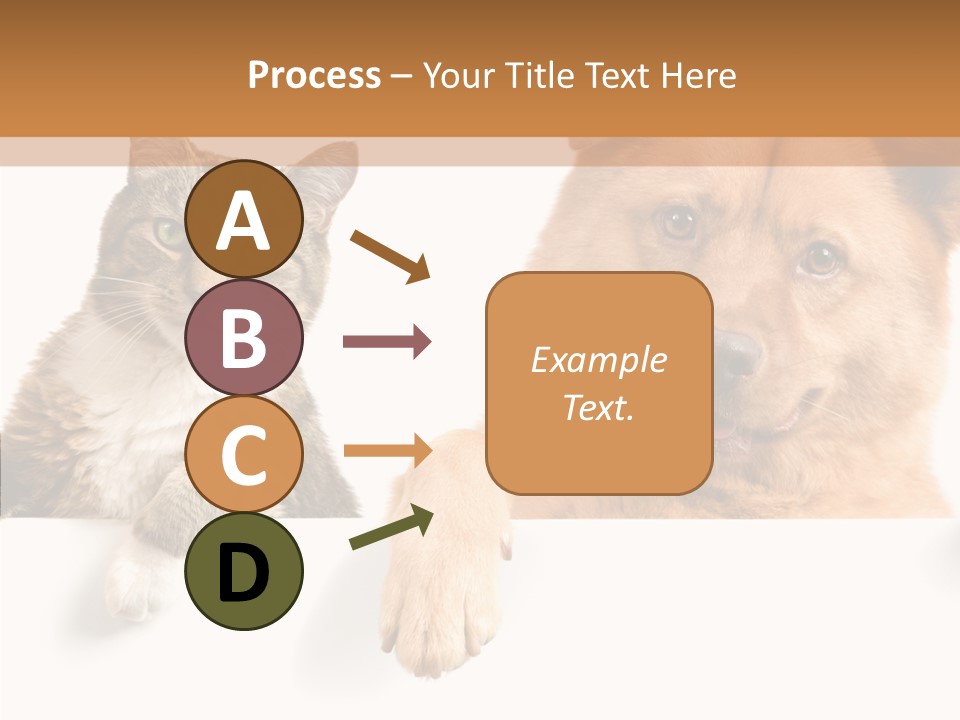 Process – Your Title Text Here

A

B

C

D

Example Text.